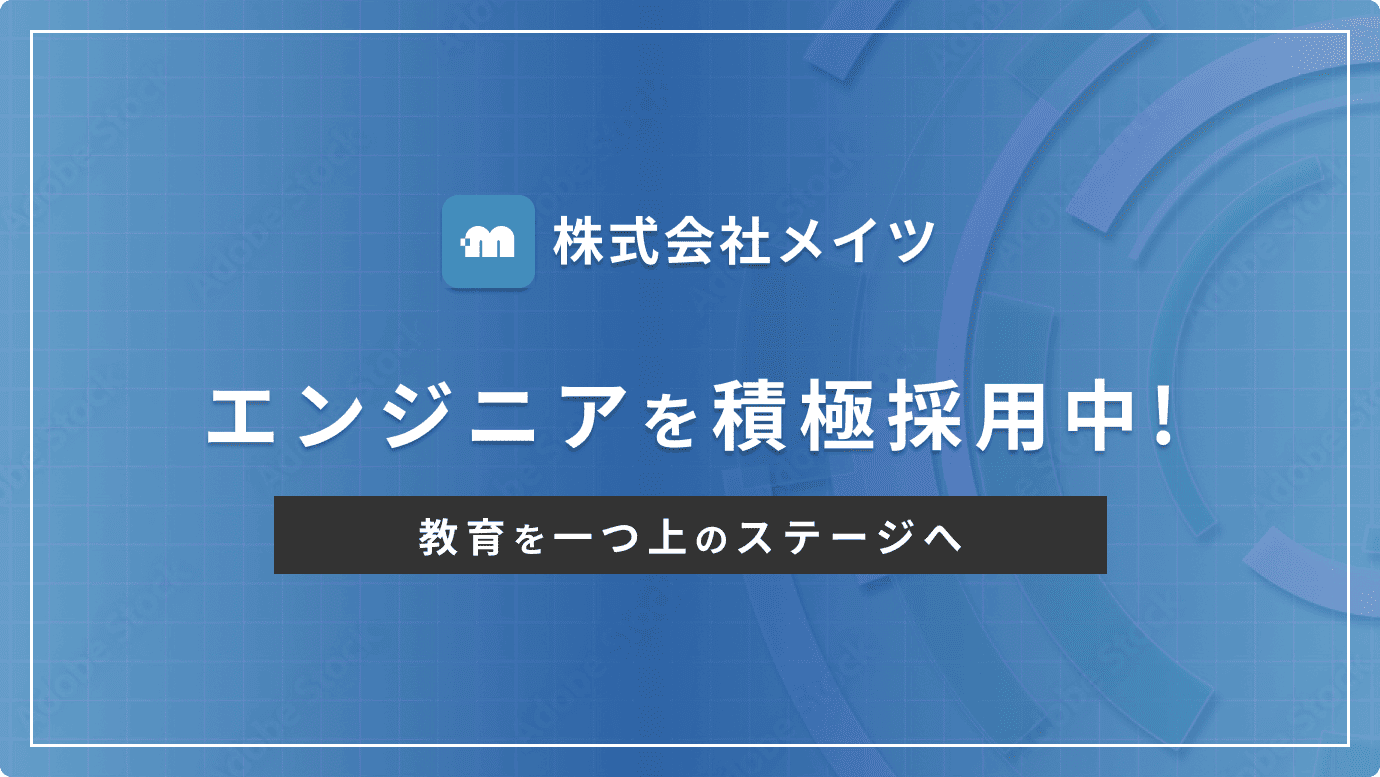 株式会社メイツ

エンジニアを積極採用中!

教育を一つ上のステージへ